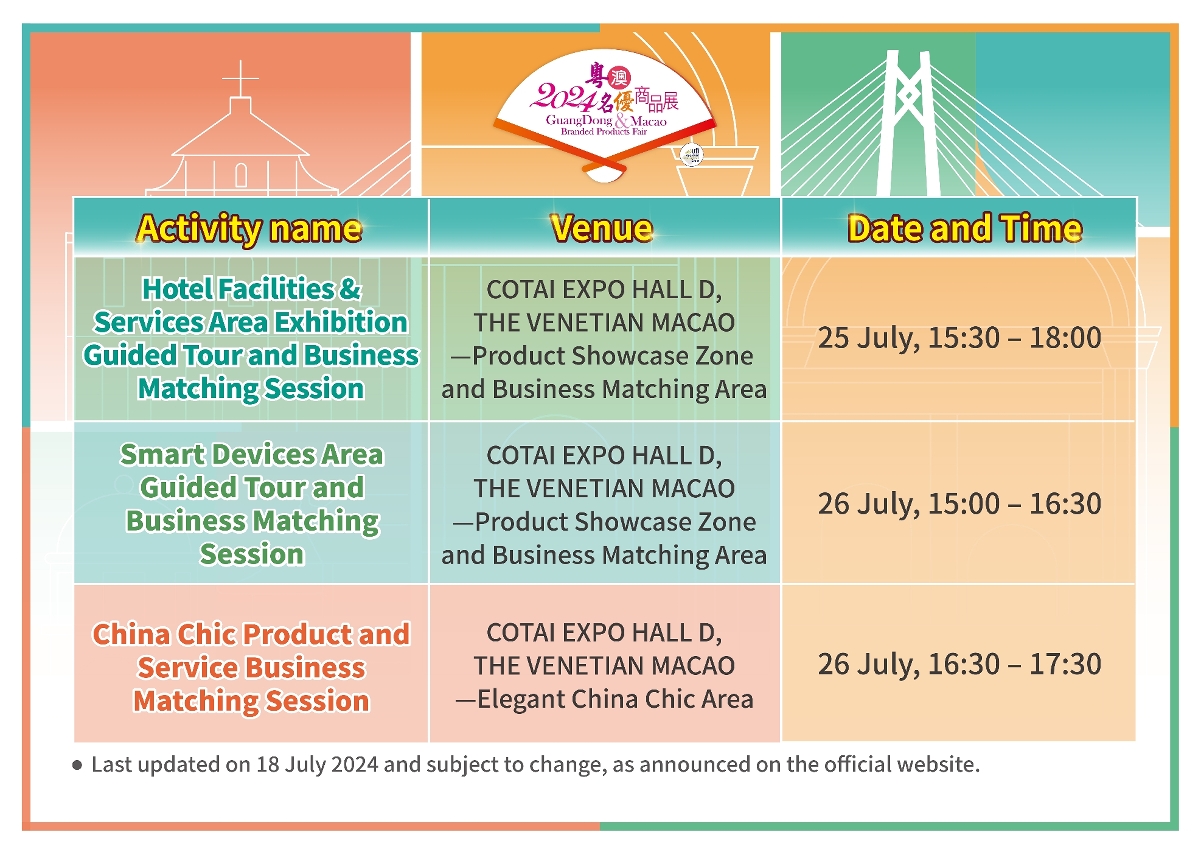 粵澳
2024名優商品展
GuangDong & Macao
Branded Products Fair

| Activity name | Venue | Date and Time |
|---|---|---|
| Hotel Facilities & Services Area Exhibition Guided Tour and Business Matching Session | COTAI EXPO HALL D, THE VENETIAN MACAO —Product Showcase Zone and Business Matching Area | 25 July, 15:30 – 18:00 |
| Smart Devices Area Guided Tour and Business Matching Session | COTAI EXPO HALL D, THE VENETIAN MACAO —Product Showcase Zone and Business Matching Area | 26 July, 15:00 – 16:30 |
| China Chic Product and Service Business Matching Session | COTAI EXPO HALL D, THE VENETIAN MACAO —Elegant China Chic Area | 26 July, 16:30 – 17:30 |

● Last updated on 18 July 2024 and subject to change, as announced on the official website.